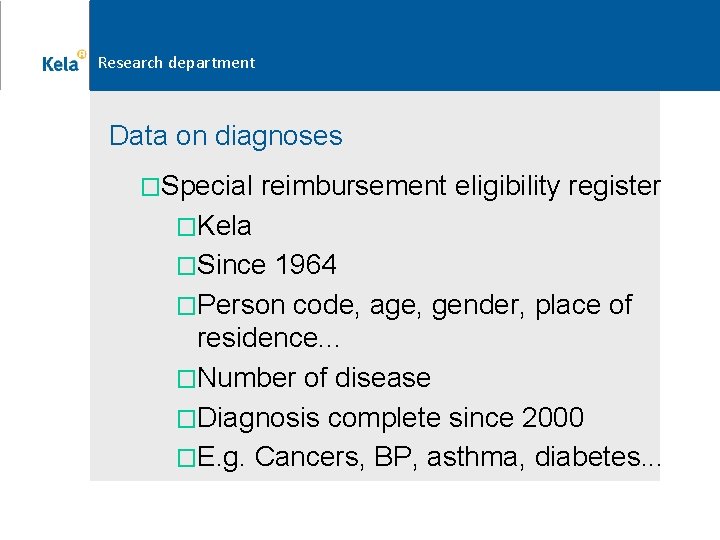 Kela Research department

Data on diagnoses

□Special reimbursement eligibility register

□Kela

□Since 1964

□Person code, age, gender, place of residence...

□Number of disease

□Diagnosis complete since 2000

□E.g. Cancers, BP, asthma, diabetes...